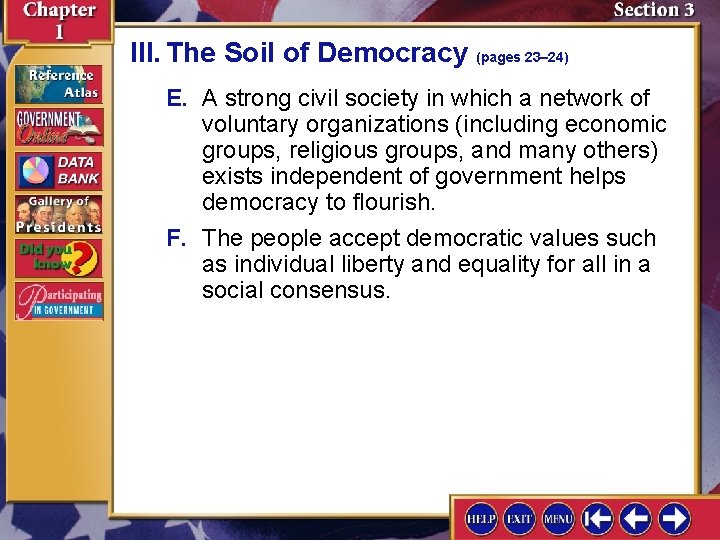 Chapter 1

Section 3

Reference Atlas

GOVERNMENT Online

DATA BANK

Gallery of Presidents

Did you know?

Participating IN GOVERNMENT

III. The Soil of Democracy (pages 23–24)

E. A strong civil society in which a network of voluntary organizations (including economic groups, religious groups, and many others) exists independent of government helps democracy to flourish.

F. The people accept democratic values such as individual liberty and equality for all in a social consensus.

HELP EXIT MENU